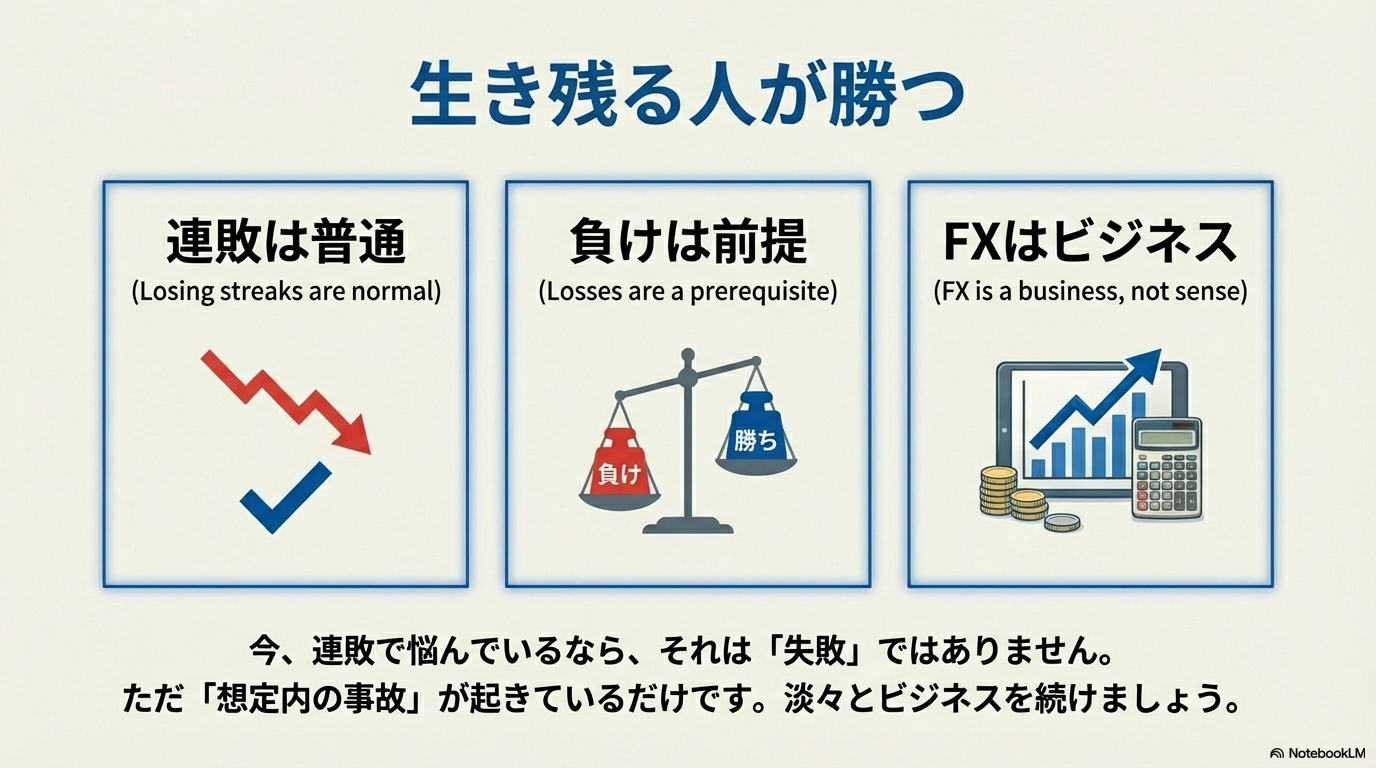 生き残る人が勝つ

連敗は普通
(Losing streaks are normal)

負けは前提
(Losses are a prerequisite)

負け

勝ち

FXはビジネス
(FX is a business, not sense)

今、連敗で悩んでいるなら、それは「失敗」ではありません。
ただ「想定内の事故」が起きているだけです。淡々とビジネスを続けましょう。

NotebookLM